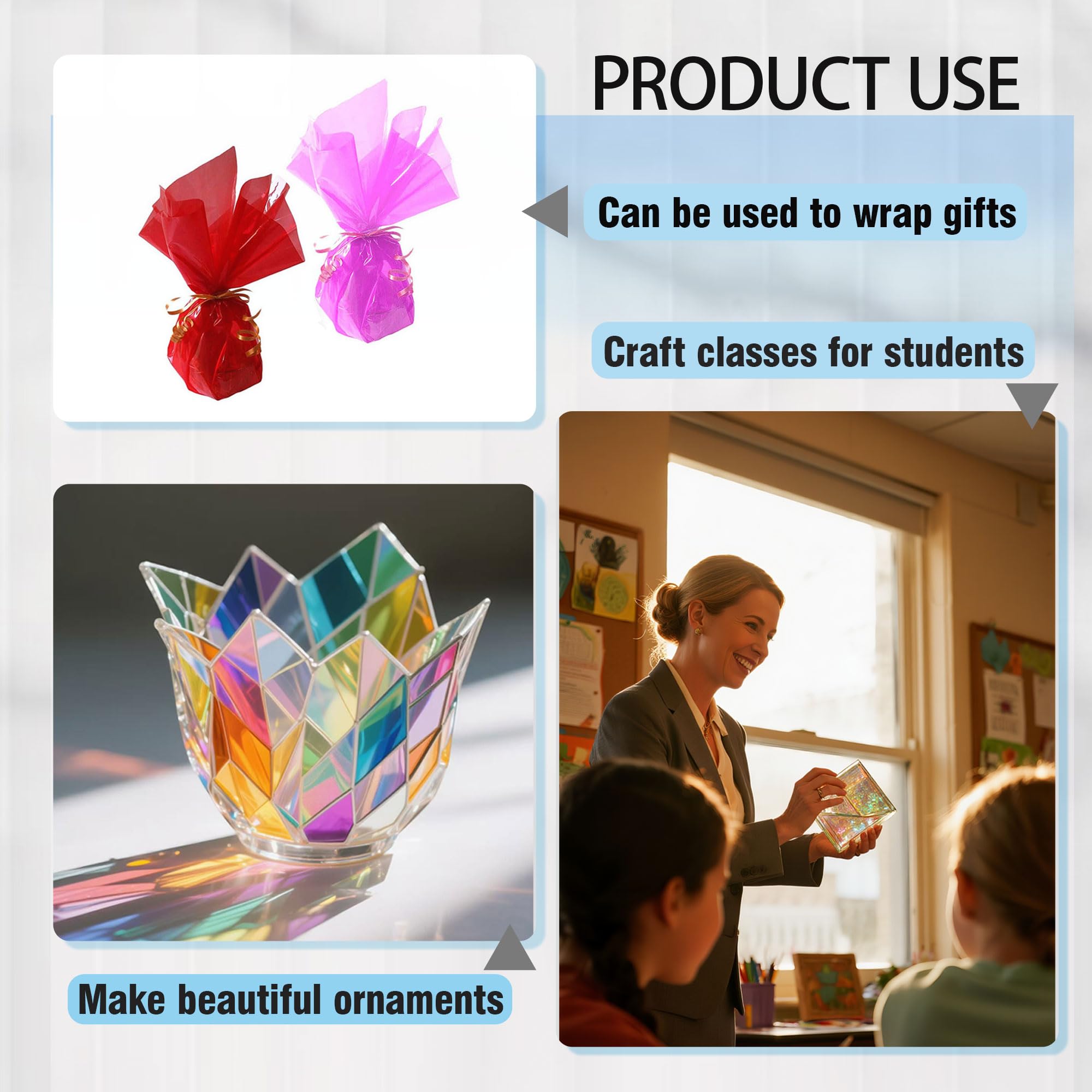 PRODUCT USE

Can be used to wrap gifts

Craft classes for students

Make beautiful ornaments